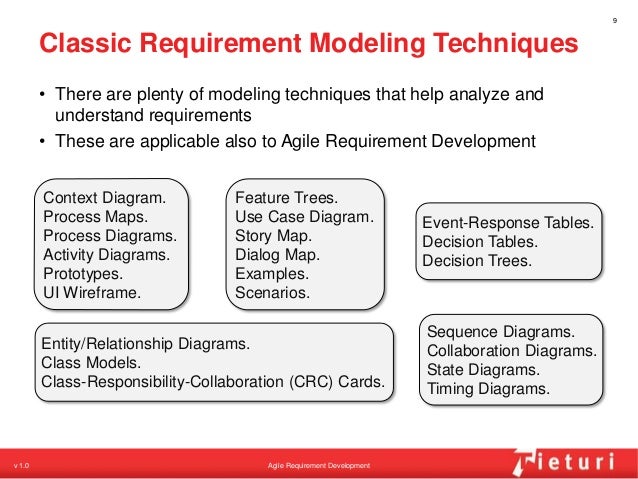 9

Classic Requirement Modeling Techniques

• There are plenty of modeling techniques that help analyze and understand requirements
• These are applicable also to Agile Requirement Development

Context Diagram.
Process Maps.
Process Diagrams.
Activity Diagrams.
Prototypes.
UI Wireframe.

Feature Trees.
Use Case Diagram.
Story Map.
Dialog Map.
Examples.
Scenarios.

Event-Response Tables.
Decision Tables.
Decision Trees.

Entity/Relationship Diagrams.
Class Models.
Class-Responsibility-Collaboration (CRC) Cards.

Sequence Diagrams.
Collaboration Diagrams.
State Diagrams.
Timing Diagrams.

v 1.0

Agile Requirement Development

Tieturi